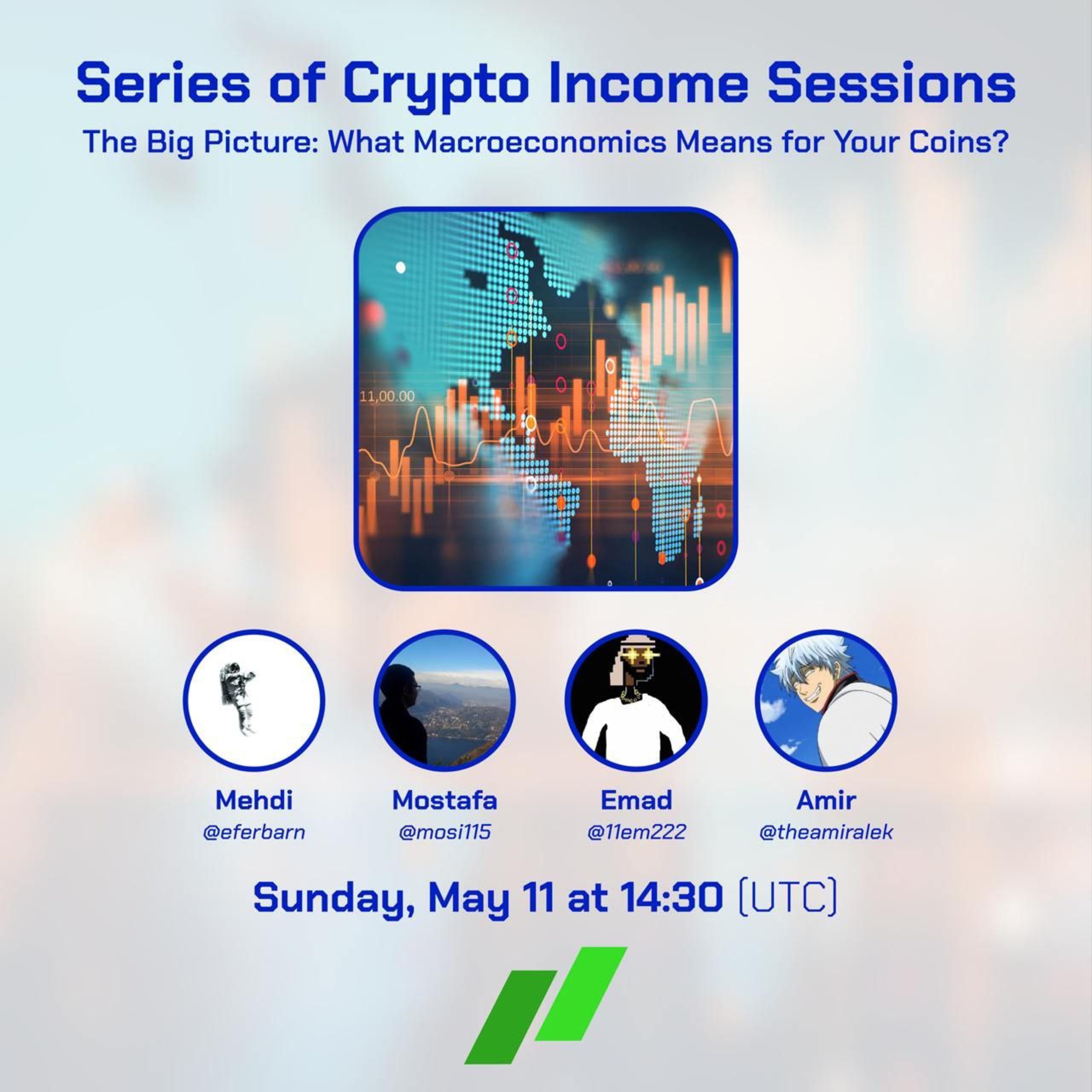 Series of Crypto Income Sessions

The Big Picture: What Macroeconomics Means for Your Coins?

11,00.00

Mehdi
@eferbarn

Mostafa
@mosi115

Emad
@11em222

Amir
@theamiralek

Sunday, May 11 at 14:30 (UTC)